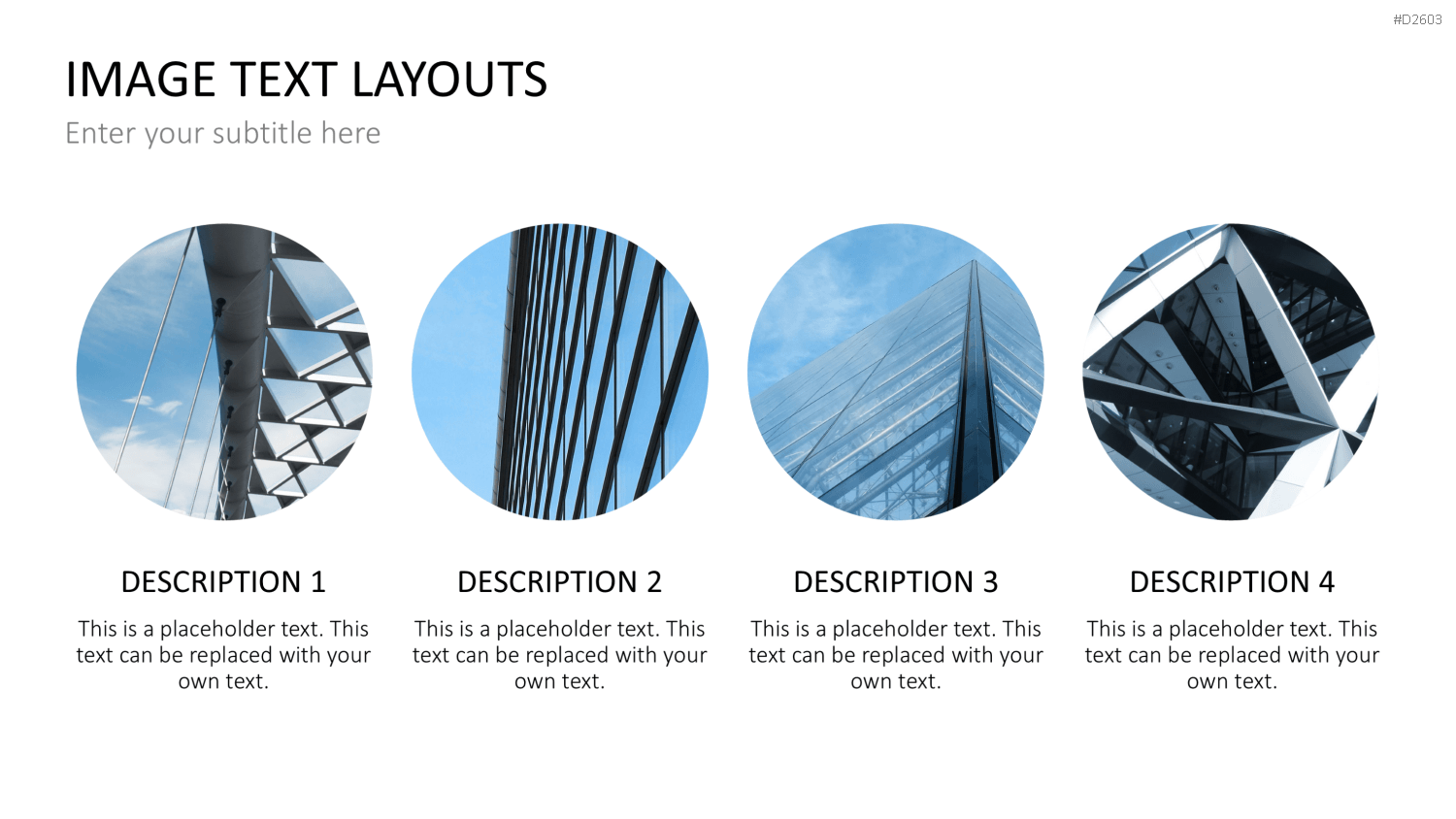 #D2603

IMAGE TEXT LAYOUTS

Enter your subtitle here

DESCRIPTION 1

This is a placeholder text. This text can be replaced with your own text.

DESCRIPTION 2

This is a placeholder text. This text can be replaced with your own text.

DESCRIPTION 3

This is a placeholder text. This text can be replaced with your own text.

DESCRIPTION 4

This is a placeholder text. This text can be replaced with your own text.